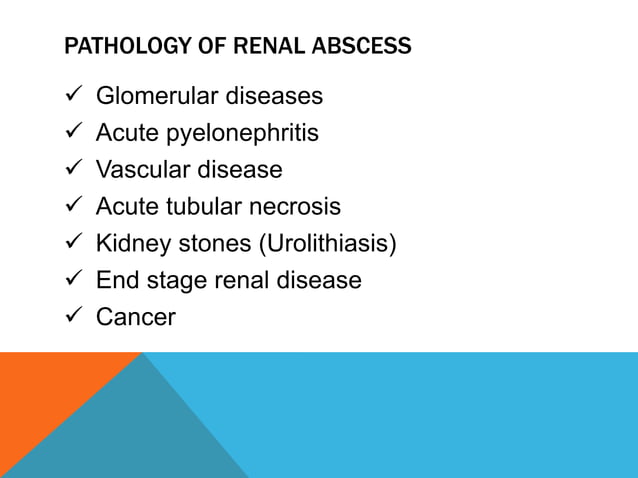 PATHOLOGY OF RENAL ABSCESS

✓ Glomerular diseases
✓ Acute pyelonephritis
✓ Vascular disease
✓ Acute tubular necrosis
✓ Kidney stones (Urolithiasis)
✓ End stage renal disease
✓ Cancer